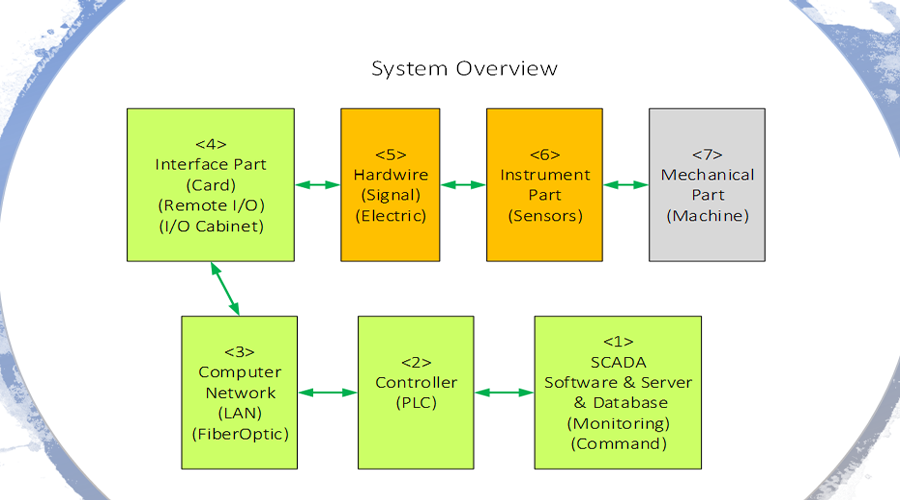 System Overview

<4>
Interface Part
(Card)
(Remote I/O)
(I/O Cabinet)

<5>
Hardwire
(Signal)
(Electric)

<6>
Instrument
Part
(Sensors)

<7>
Mechanical
Part
(Machine)

<3>
Computer
Network
(LAN)
(FiberOptic)

<2>
Controller
(PLC)

<1>
SCADA
Software & Server
& Database
(Monitoring)
(Command)